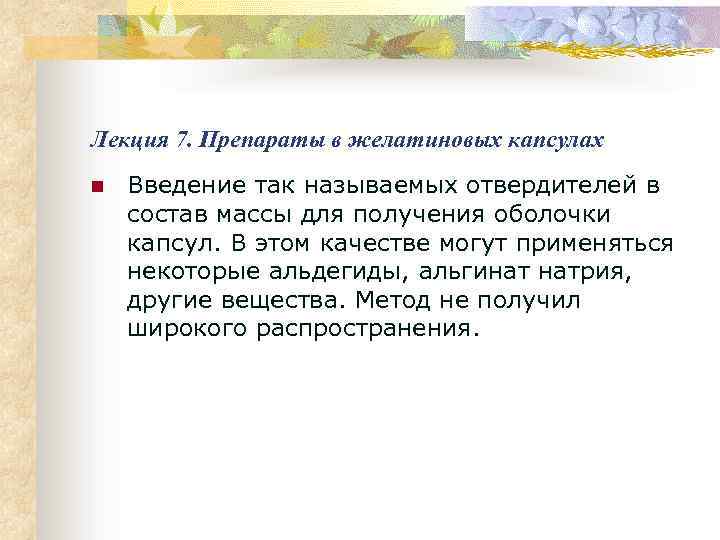 Лекция 7. Препараты в желатиновых капсулах

Введение так называемых отвердителей в состав массы для получения оболочки капсул. В этом качестве могут применяться некоторые альдегиды, альгинат натрия, другие вещества. Метод не получил широкого распространения.